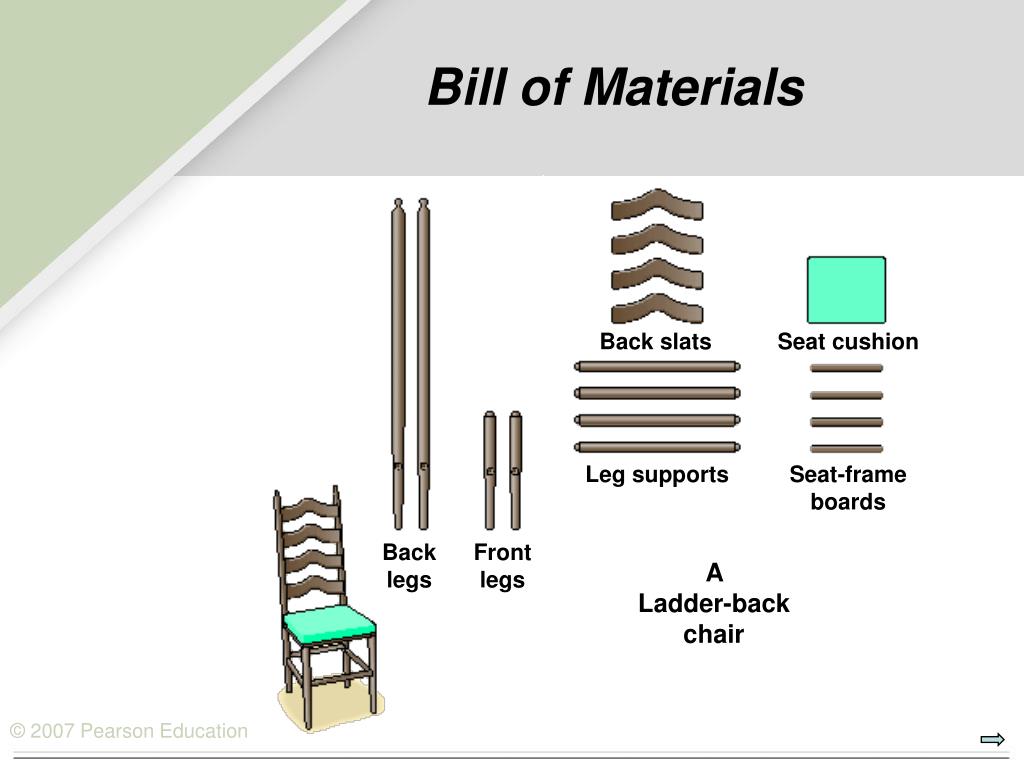 Bill of Materials

Back slats

Seat cushion

Leg supports

Seat-frame boards

Back legs

Front legs

A Ladder-back chair

© 2007 Pearson Education